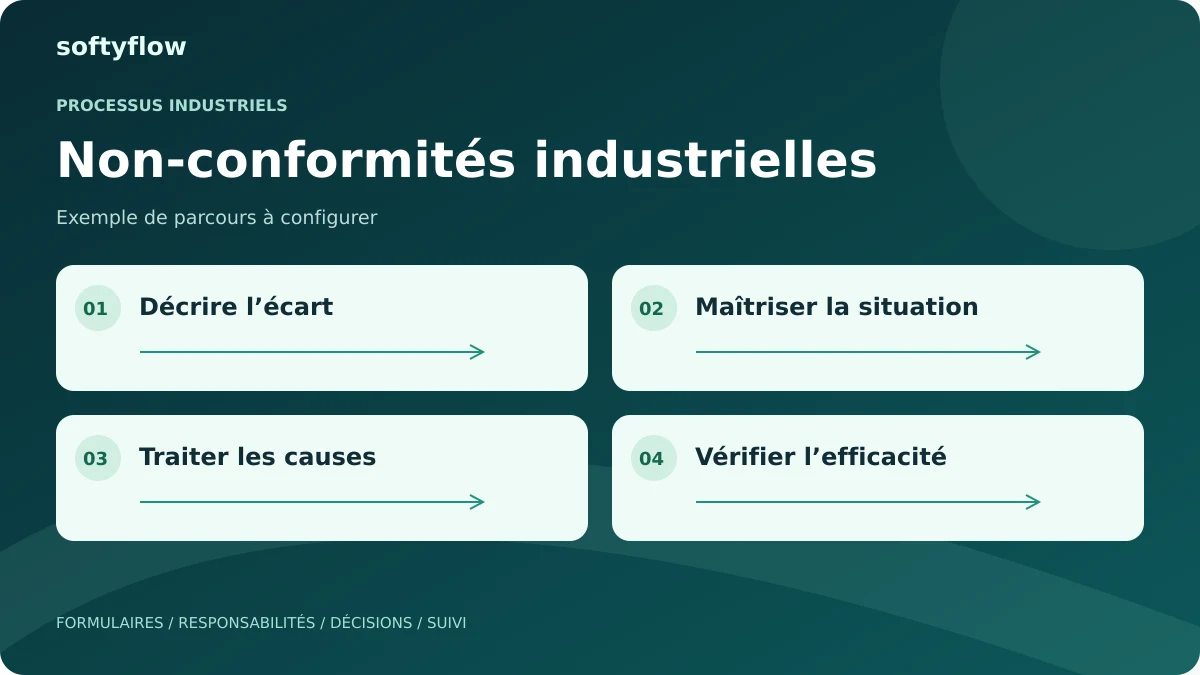 softyflow

PROCESSUS INDUSTRIELS

Non-conformités industrielles

Exemple de parcours à configurer

01 Décrire l'écart

02 Maîtriser la situation

03 Traiter les causes

04 Vérifier l'efficacité

FORMULAIRES / RESPONSABILITÉS / DÉCISIONS / SUIVI